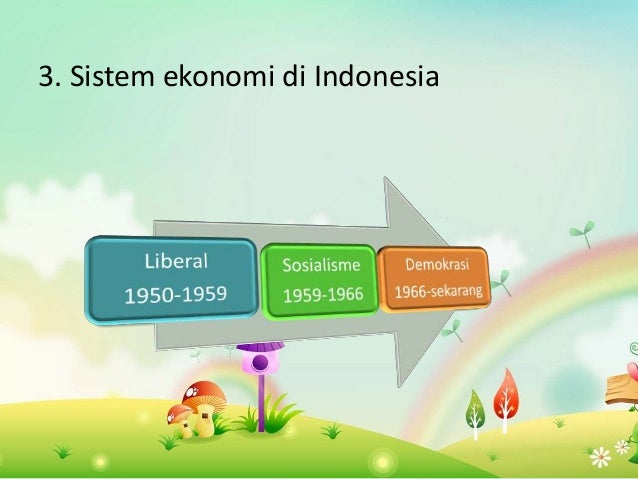 3. Sistem ekonomi di Indonesia

Liberal
1950-1959

Sosialisme
1959-1966

Demokrasi
1966-sekarang